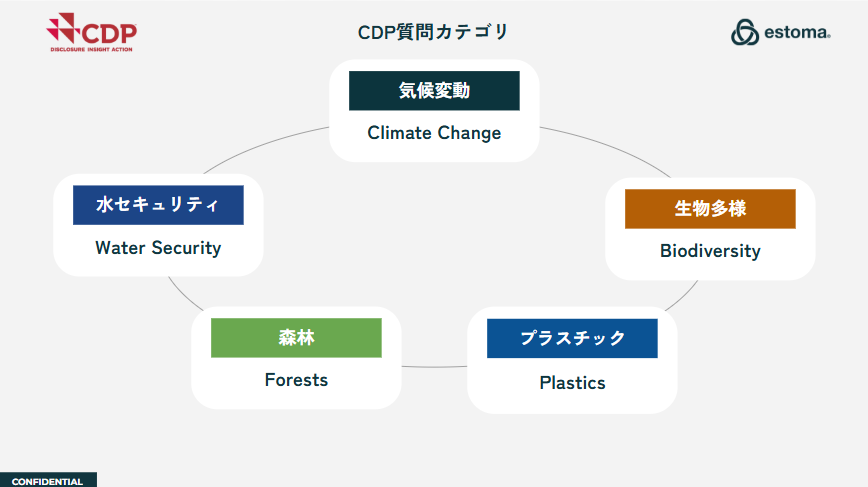 CDP
DISCLOSURE INSIGHT ACTION

CDP質問カテゴリ

estoma

気候変動
Climate Change

水セキュリティ
Water Security

生物多様
Biodiversity

森林
Forests

プラスチック
Plastics

CONFIDENTIAL